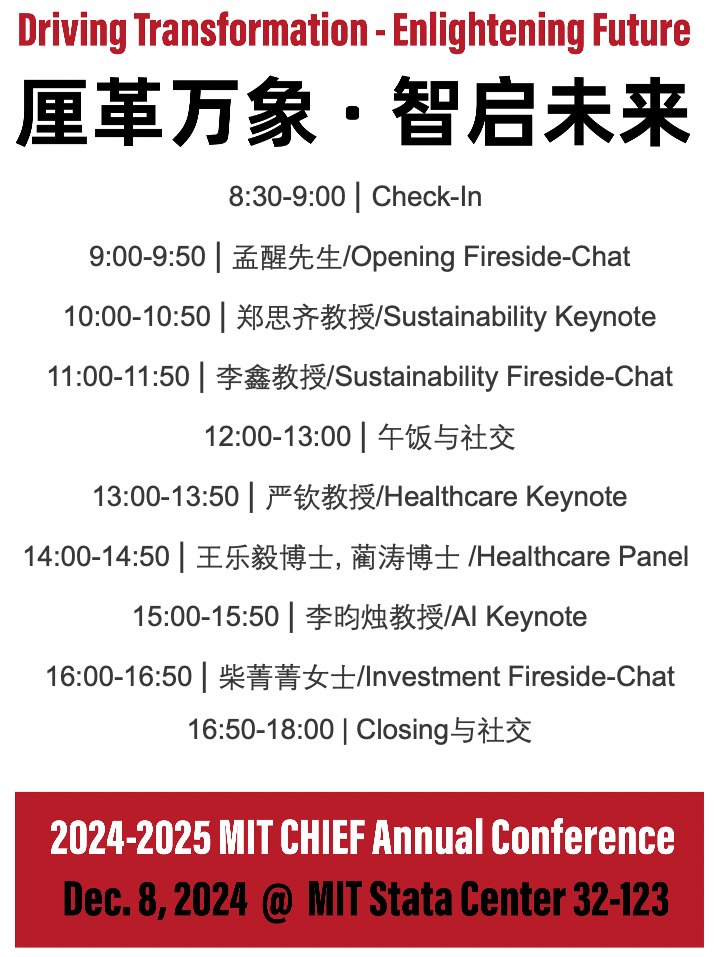 Driving Transformation - Enlightening Future

厘革万象 · 智启未来

8:30-9:00 | Check-In

9:00-9:50 | 孟醒先生/Opening Fireside-Chat

10:00-10:50 | 郑思齐教授/Sustainability Keynote

11:00-11:50 | 李鑫教授/Sustainability Fireside-Chat

12:00-13:00 | 午饭与社交

13:00-13:50 | 严钦教授/Healthcare Keynote

14:00-14:50 | 王乐毅博士, 蔺涛博士 /Healthcare Panel

15:00-15:50 | 李昀烛教授/AI Keynote

16:00-16:50 | 柴菁菁女士/Investment Fireside-Chat

16:50-18:00 | Closing与社交

2024-2025 MIT CHIEF Annual Conference

Dec. 8, 2024 @ MIT Stata Center 32-123